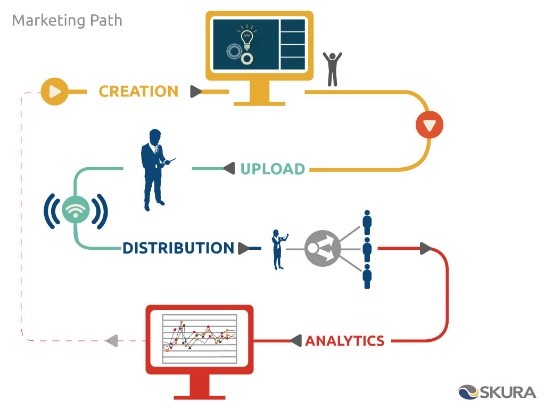 Marketing Path

CREATION

UPLOAD

DISTRIBUTION

ANALYTICS

SKURA